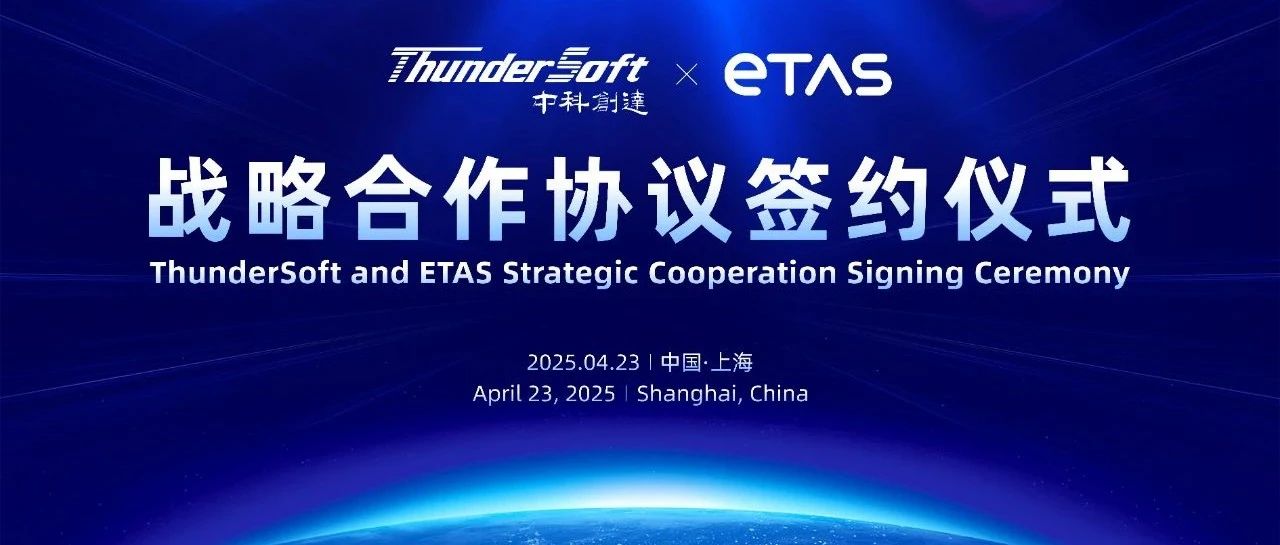 ThunderSoft
中科創達
×
ETAS

战略合作协议签约仪式
ThunderSoft and ETAS Strategic Cooperation Signing Ceremony

2025.04.23 | 中国·上海
April 23, 2025 | Shanghai, China